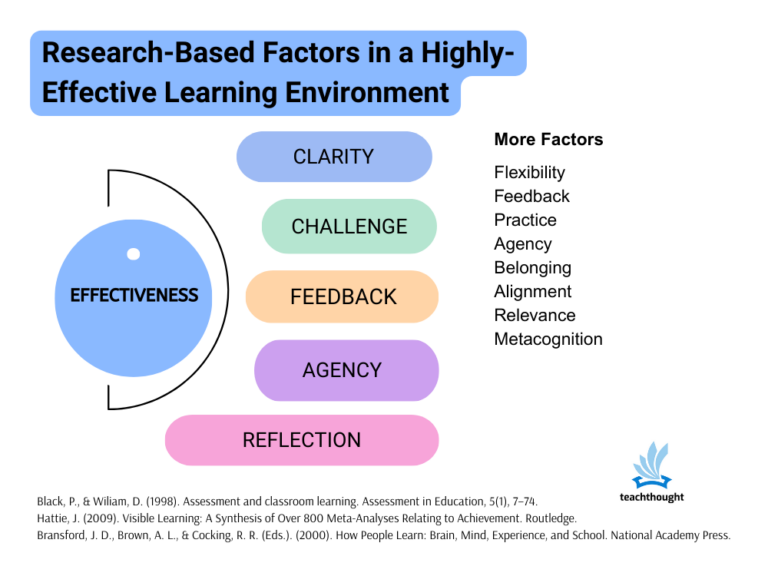 Research-Based Factors in a Highly-Effective Learning Environment

EFFECTIVENESS

CLARITY

CHALLENGE

FEEDBACK

AGENCY

REFLECTION

More Factors

Flexibility
Feedback
Practice
Agency
Belonging
Alignment
Relevance
Metacognition

teachthought

Black, P., & Wiliam, D. (1998). Assessment and classroom learning. Assessment in Education, 5(1), 7–74.
Hattie, J. (2009). Visible Learning: A Synthesis of Over 800 Meta-Analyses Relating to Achievement. Routledge.
Bransford, J. D., Brown, A. L., & Cocking, R. R. (Eds.). (2000). How People Learn: Brain, Mind, Experience, and School. National Academy Press.